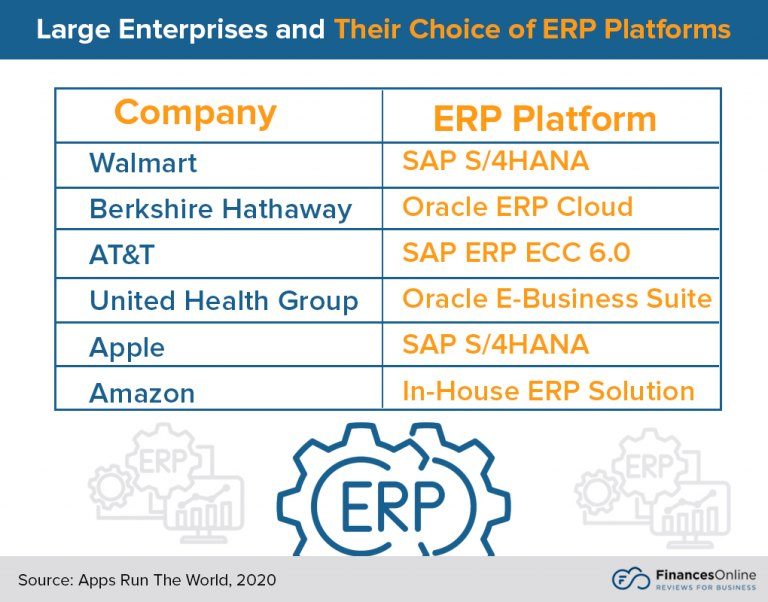 Large Enterprises and Their Choice of ERP Platforms

| Company | ERP Platform |
|---|---|
| Walmart | SAP S/4HANA |
| Berkshire Hathaway | Oracle ERP Cloud |
| AT&T | SAP ERP ECC 6.0 |
| United Health Group | Oracle E-Business Suite |
| Apple | SAP S/4HANA |
| Amazon | In-House ERP Solution |

ERP

ERP

ERP

Source: Apps Run The World, 2020

FinancesOnline
REVIEWS FOR BUSINESS